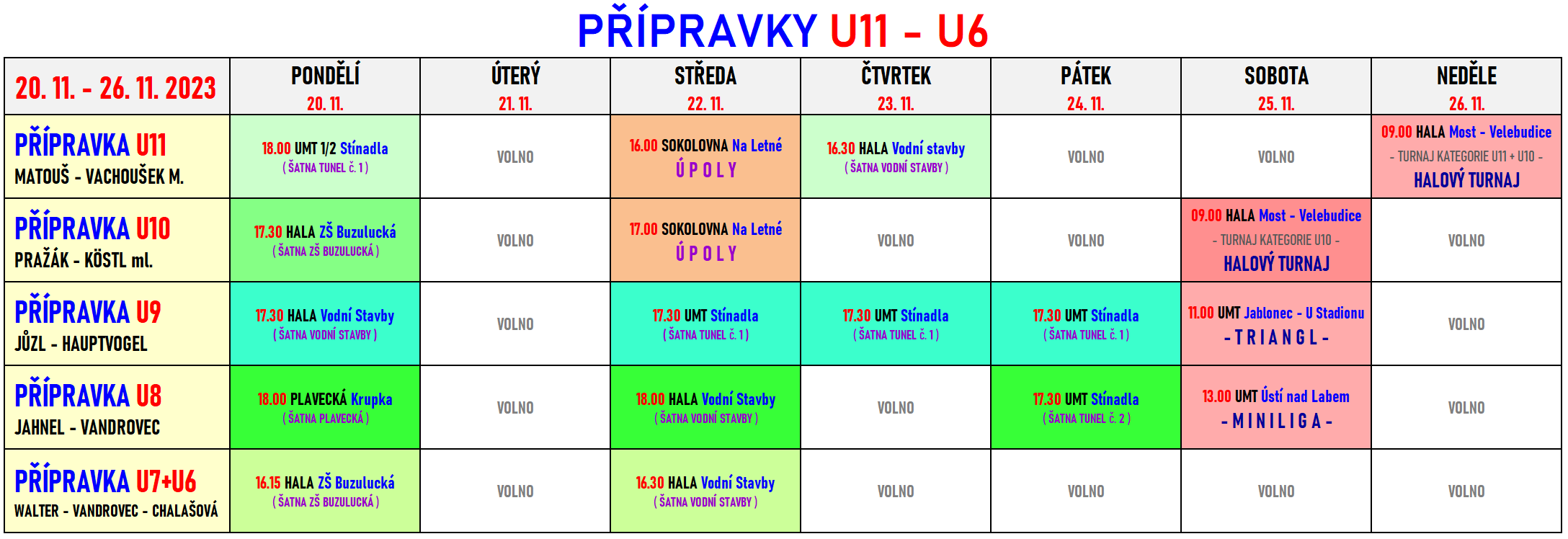 PŘÍPRAVKY U11 - U6

| 20. 11. - 26. 11. 2023 | PONDĚLÍ 20. 11. | ÚTERÝ 21. 11. | STŘEDA 22. 11. | ČTVRTEK 23. 11. | PÁTEK 24. 11. | SOBOTA 25. 11. | NEDĚLE 26. 11. |
|---|---|---|---|---|---|---|---|
| PŘÍPRAVKA U11 MATOUŠ - VACHOUŠEK M. | 18.00 UMT 1/2 Stínadla ( ŠATNA TUNEL č. 1 ) | VOLNO | 16.00 SOKOLOVNA Na Letné Ú P O L Y | 16.30 HALA Vodní stavby ( ŠATNA VODNÍ STAVBY ) | VOLNO | VOLNO | 09.00 HALA Most - Velebudice - TURNAJ KATEGORIE U11 + U10 - HALOVÝ TURNAJ |
| PŘÍPRAVKA U10 PRAŽÁK - KÖSTL ml. | 17.30 HALA ZŠ Buzulucká ( ŠATNA ZŠ BUZULUCKÁ ) | VOLNO | 17.00 SOKOLOVNA Na Letné Ú P O L Y | VOLNO | VOLNO | 09.00 HALA Most - Velebudice - TURNAJ KATEGORIE U10 - HALOVÝ TURNAJ | VOLNO |
| PŘÍPRAVKA U9 JŮZL - HAUPTVOGEL | 17.30 HALA Vodní Stavby ( ŠATNA VODNÍ STAVBY ) | VOLNO | 17.30 UMT Stínadla ( ŠATNA TUNEL č. 1 ) | 17.30 UMT Stínadla ( ŠATNA TUNEL č. 1 ) | 17.30 UMT Stínadla ( ŠATNA TUNEL č. 1 ) | 11.00 UMT Jablonec - U Stadionu - T R I A N G L - | VOLNO |
| PŘÍPRAVKA U8 JAHNEL - VANDROVEC | 18.00 PLAVECKÁ Krupka ( ŠATNA PLAVECKÁ ) | VOLNO | 18.00 HALA Vodní Stavby ( ŠATNA VODNÍ STAVBY ) | VOLNO | 17.30 UMT Stínadla ( ŠATNA TUNEL č. 2 ) | 13.00 UMT Ústí nad Labem - M I N I L I G A - | VOLNO |
| PŘÍPRAVKA U7+U6 WALTER - VANDROVEC - CHALAŠOVÁ | 16.15 HALA ZŠ Buzulucká ( ŠATNA ZŠ BUZULUCKÁ ) | VOLNO | 16.30 HALA Vodní Stavby ( ŠATNA VODNÍ STAVBY ) | VOLNO | VOLNO | VOLNO | VOLNO |